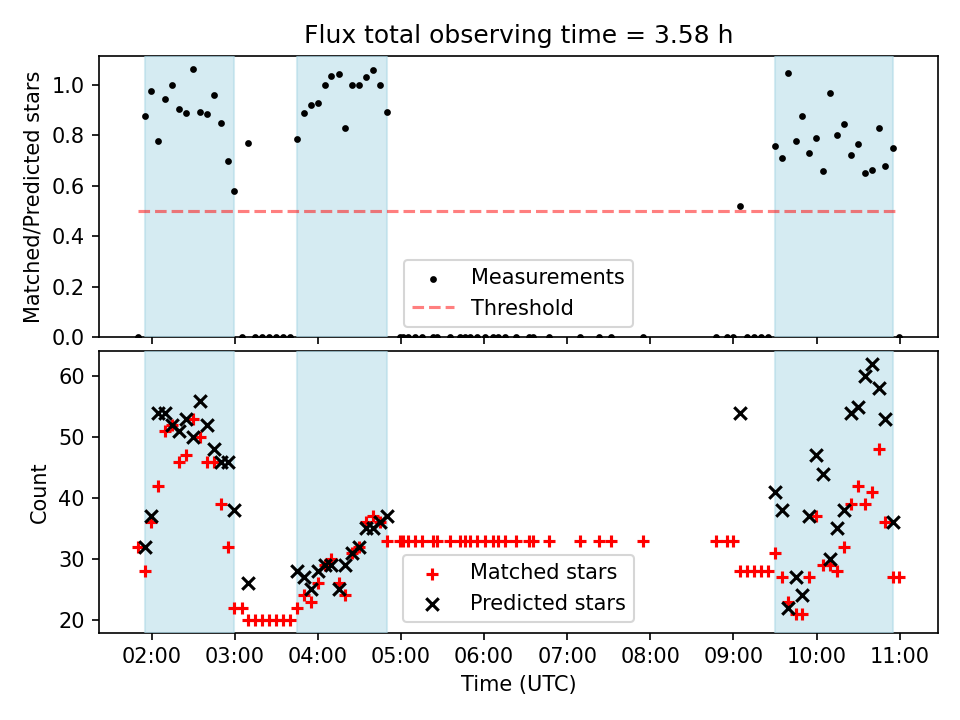 Flux total observing time = 3.58 h

Matched/Predicted stars

1.0
0.8
0.6
0.4
0.2
0.0

Measurements
Threshold

Count

60
50
40
30
20

Matched stars
Predicted stars

02:00 03:00 04:00 05:00 06:00 07:00 08:00 09:00 10:00 11:00

Time (UTC)